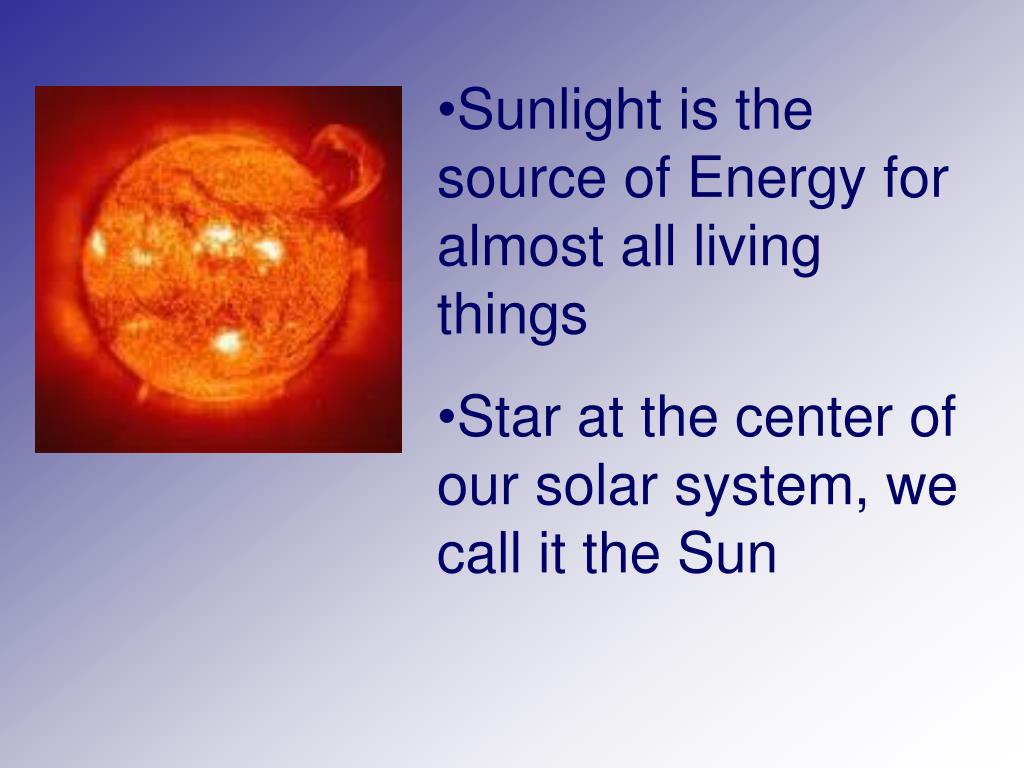 •Sunlight is the source of Energy for almost all living things

•Star at the center of our solar system, we call it the Sun